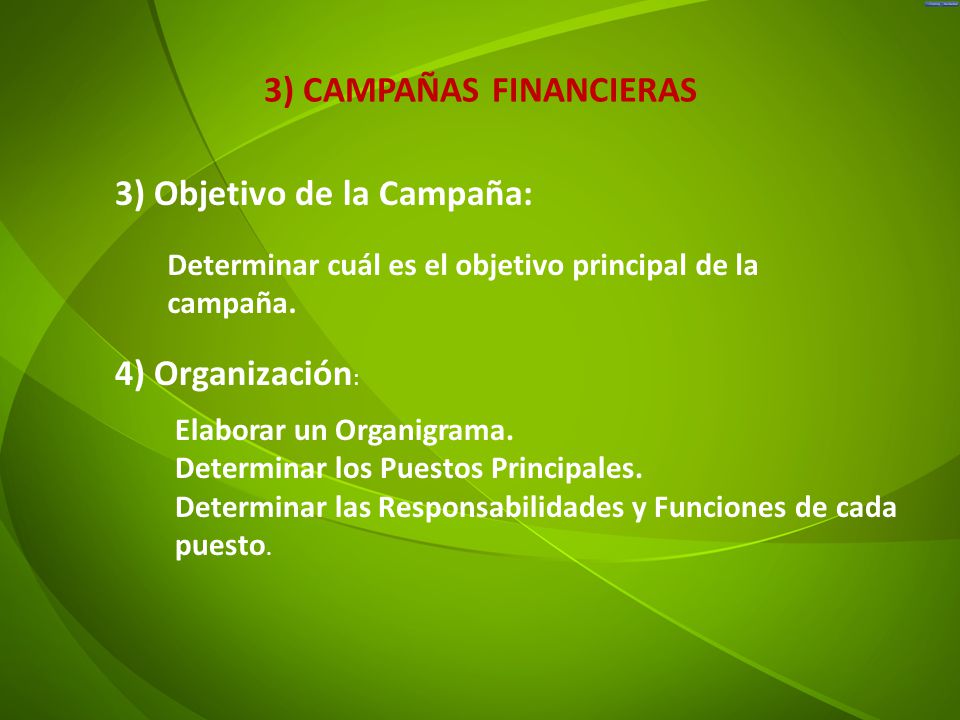 3) CAMPAÑAS FINANCIERAS

3) Objetivo de la Campaña:

Determinar cuál es el objetivo principal de la campaña.

4) Organización:

Elaborar un Organigrama.
Determinar los Puestos Principales.
Determinar las Responsabilidades y Funciones de cada puesto.